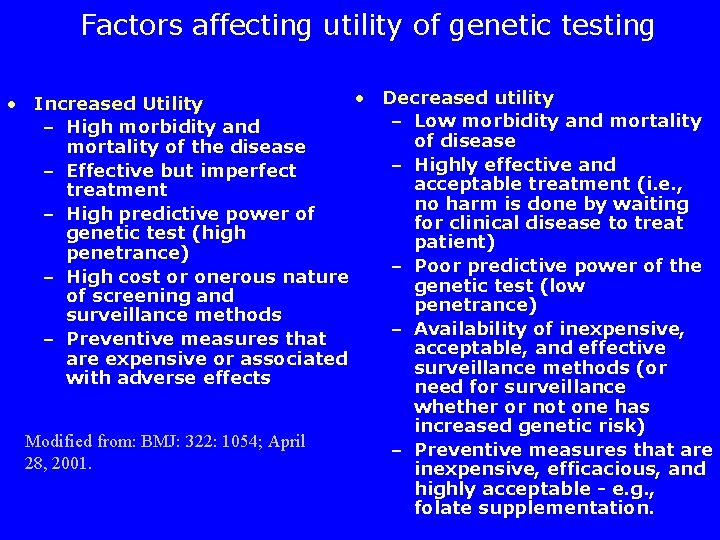 Factors affecting utility of genetic testing

• Increased Utility
– High morbidity and mortality of the disease
– Effective but imperfect treatment
– High predictive power of genetic test (high penetrance)
– High cost or onerous nature of screening and surveillance methods
– Preventive measures that are expensive or associated with adverse effects

Modified from: BMJ: 322: 1054; April 28, 2001.

• Decreased utility
– Low morbidity and mortality of disease
– Highly effective and acceptable treatment (i.e., no harm is done by waiting for clinical disease to treat patient)
– Poor predictive power of the genetic test (low penetrance)
– Availability of inexpensive, acceptable, and effective surveillance methods (or need for surveillance whether or not one has increased genetic risk)
– Preventive measures that are inexpensive, efficacious, and highly acceptable - e.g., folate supplementation.